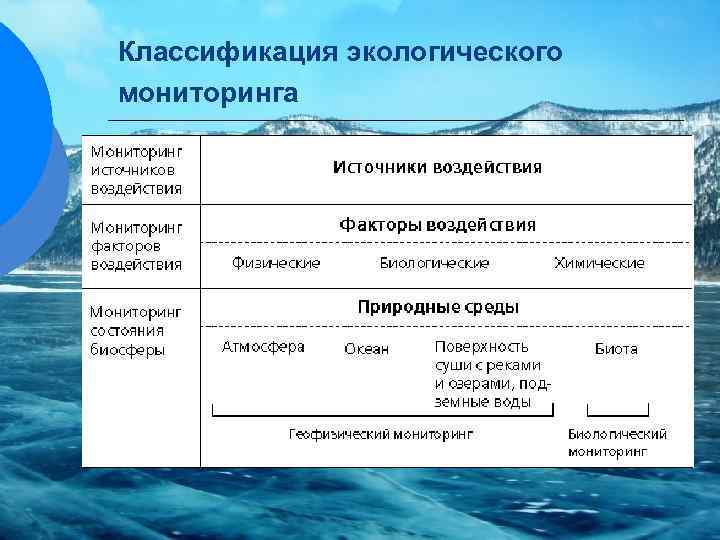 Классификация экологического мониторинга

| Мониторинг источников воздействия | Источники воздействия |
|---|---|
| Мониторинг факторов воздействия | Факторы воздействия<br>Физические Биологические Химические |
| Мониторинг состояния биосферы | Природные среды<br>Атмосфера Океан Поверхность суши с реками и озерами, подземные воды Биота<br>Геофизический мониторинг Биологический мониторинг |